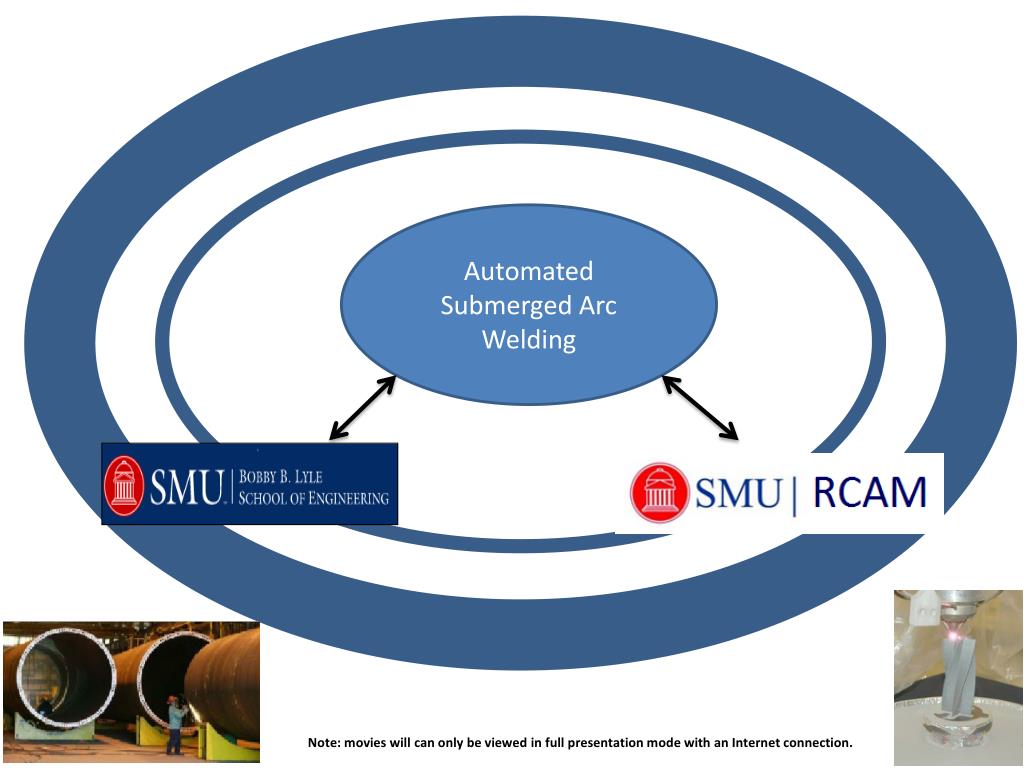 Automated Submerged Arc Welding

SMU. | BOBBY B. LYLE SCHOOL OF ENGINEERING

SMU | RCAM

Note: movies will can only be viewed in full presentation mode with an Internet connection.